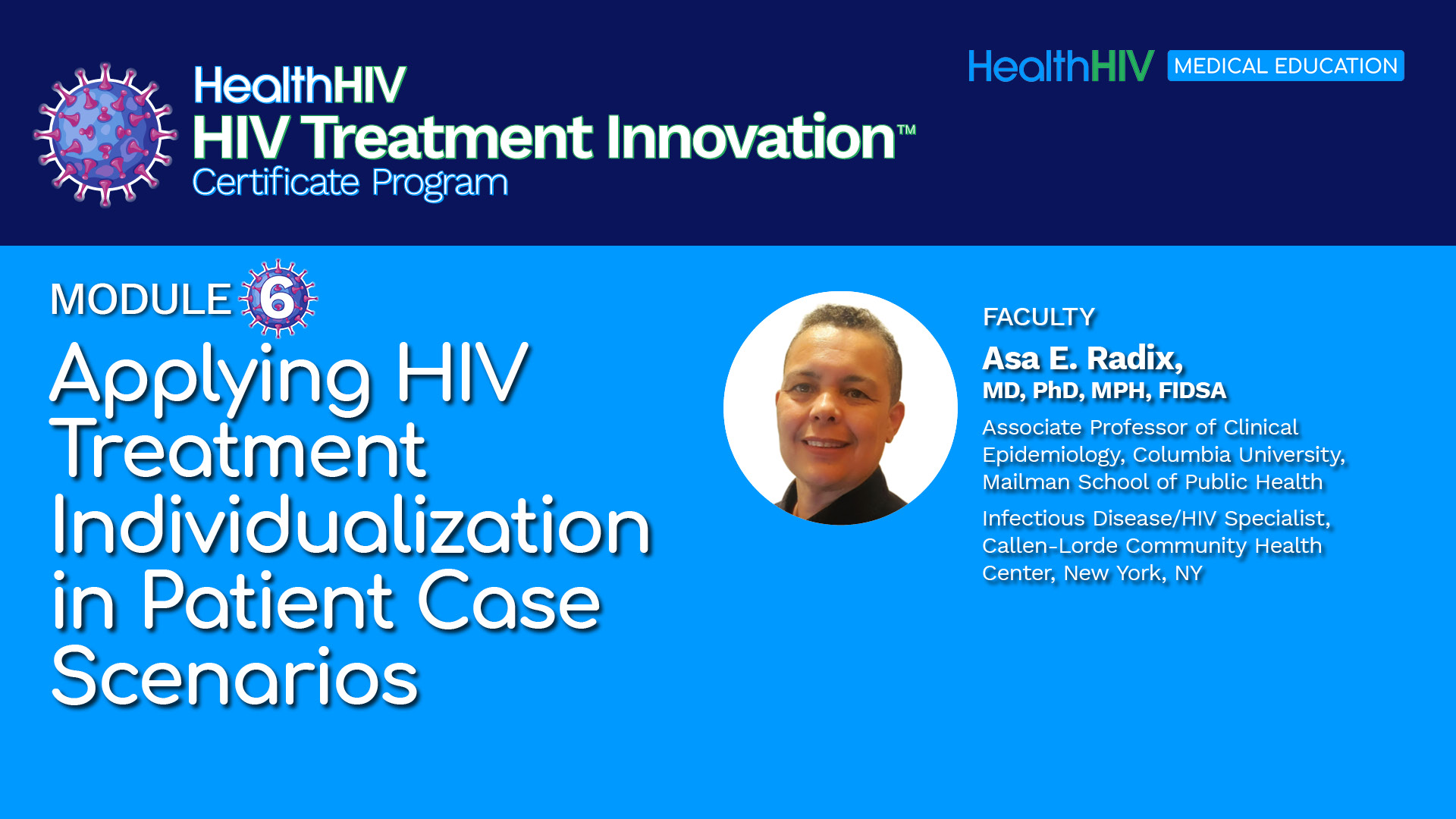 HealthHIV
HIV Treatment Innovation™
Certificate Program

HealthHIV MEDICAL EDUCATION

MODULE 6

Applying HIV Treatment Individualization in Patient Case Scenarios

FACULTY
Asa E. Radix,
MD, PhD, MPH, FIDSA
Associate Professor of Clinical Epidemiology, Columbia University, Mailman School of Public Health
Infectious Disease/HIV Specialist, Callen-Lorde Community Health Center, New York, NY